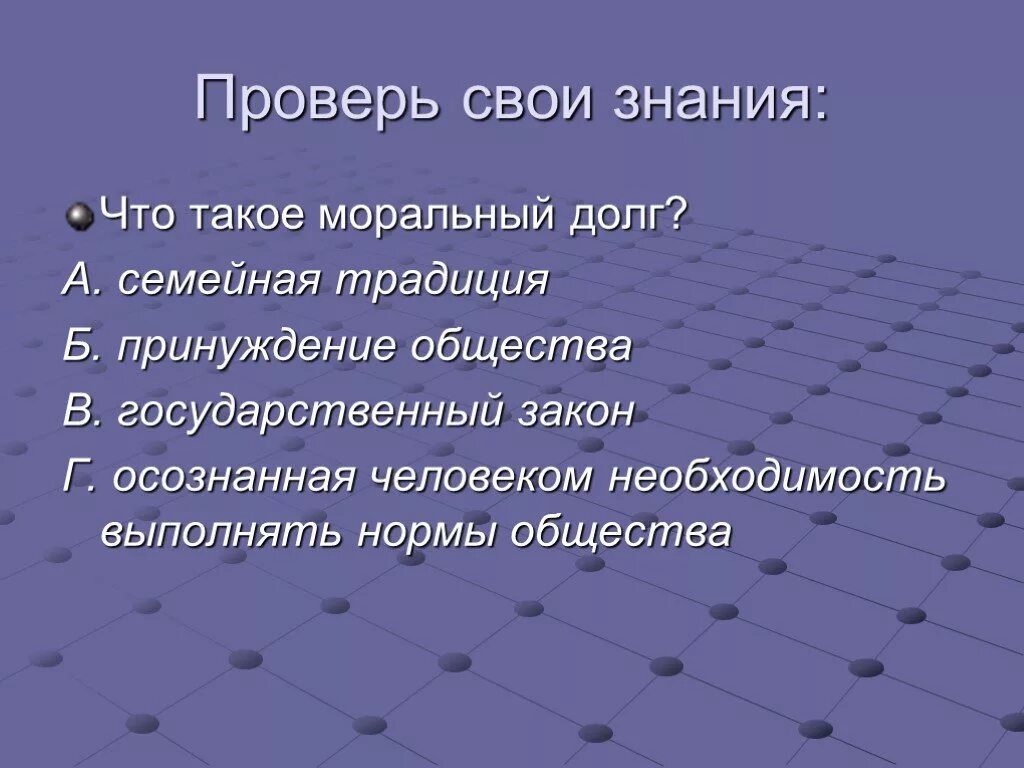 Проверь свои знания:

Что такое моральный долг?

А. семейная традиция

Б. принуждение общества

В. государственный закон

Г. осознанная человеком необходимость выполнять нормы общества